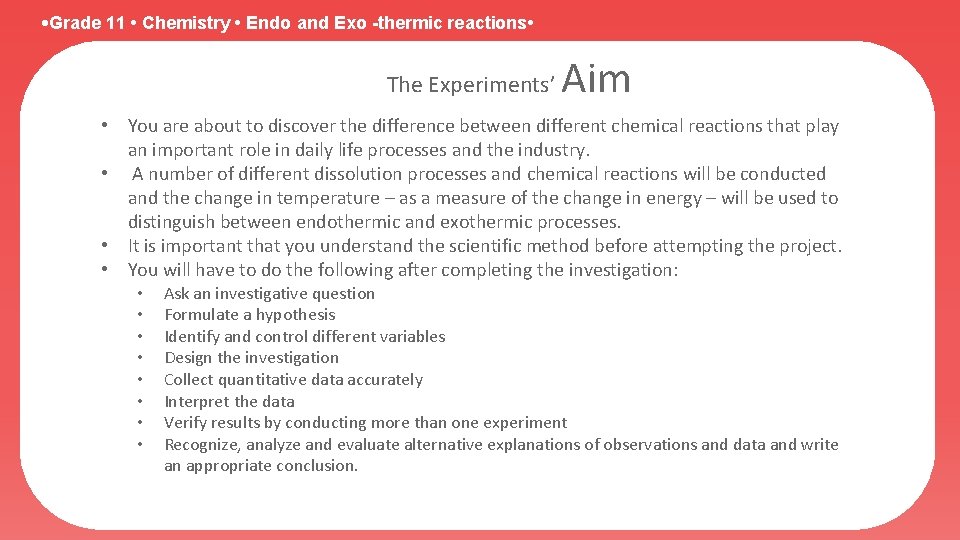 •Grade 11 • Chemistry • Endo and Exo -thermic reactions•

The Experiments' Aim

• You are about to discover the difference between different chemical reactions that play an important role in daily life processes and the industry.
• A number of different dissolution processes and chemical reactions will be conducted and the change in temperature – as a measure of the change in energy – will be used to distinguish between endothermic and exothermic processes.
• It is important that you understand the scientific method before attempting the project.
• You will have to do the following after completing the investigation:
• Ask an investigative question
• Formulate a hypothesis
• Identify and control different variables
• Design the investigation
• Collect quantitative data accurately
• Interpret the data
• Verify results by conducting more than one experiment
• Recognize, analyze and evaluate alternative explanations of observations and data and write an appropriate conclusion.